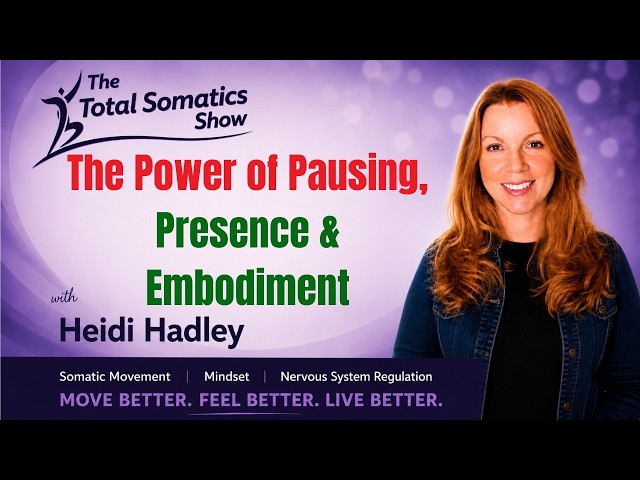 The Total Somatics Show

The Power of Pausing, Presence & Embodiment

with
Heidi Hadley

Somatic Movement | Mindset | Nervous System Regulation
MOVE BETTER. FEEL BETTER. LIVE BETTER.